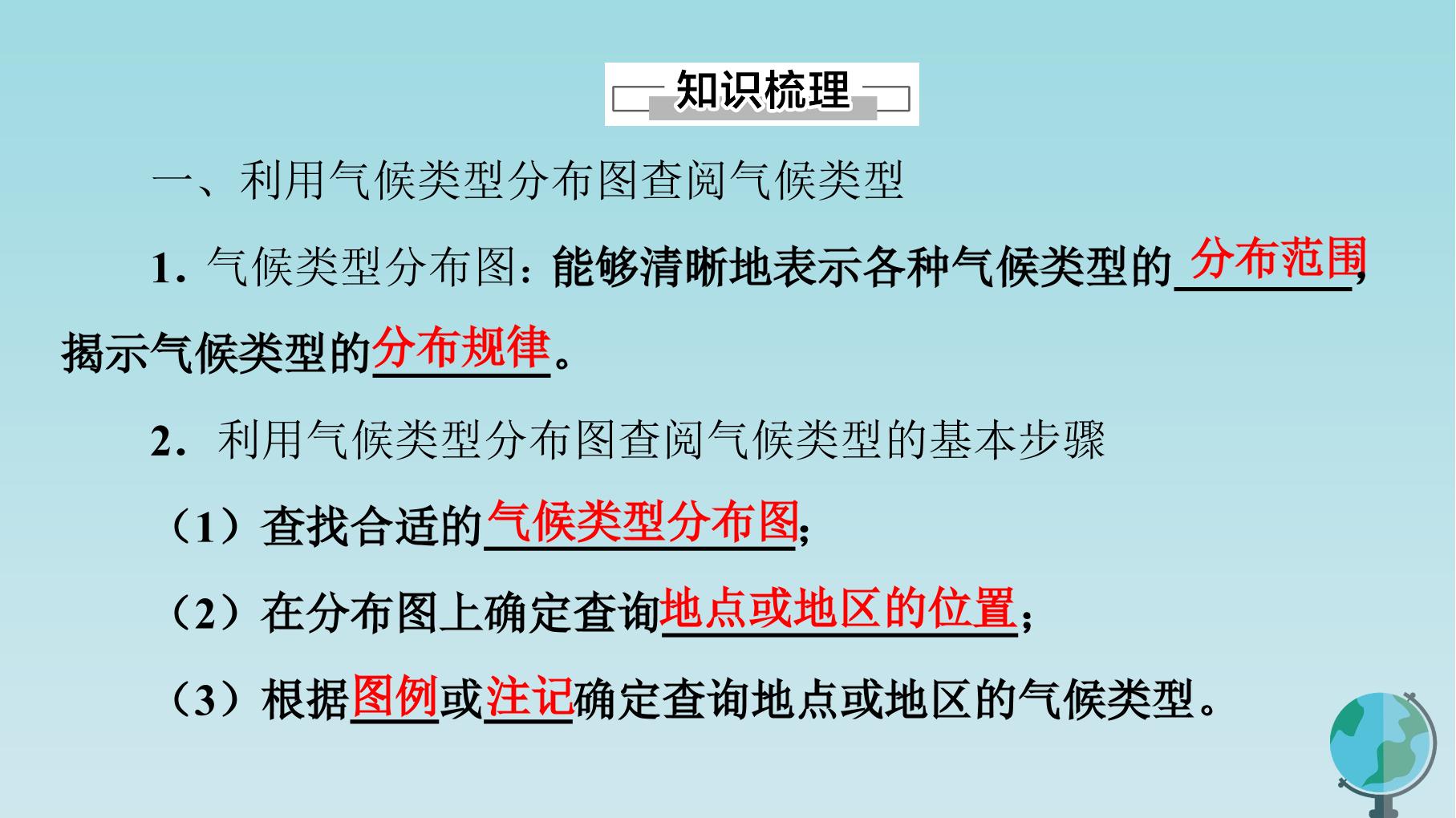 知识梳理

一、利用气候类型分布图查阅气候类型

1.气候类型分布图：能够清晰地表示各种气候类型的分布范围，揭示气候类型的分布规律。

2.利用气候类型分布图查阅气候类型的基本步骤

（1）查找合适的气候类型分布图；

（2）在分布图上确定查询地点或地区的位置；

（3）根据图例或注记确定查询地点或地区的气候类型。